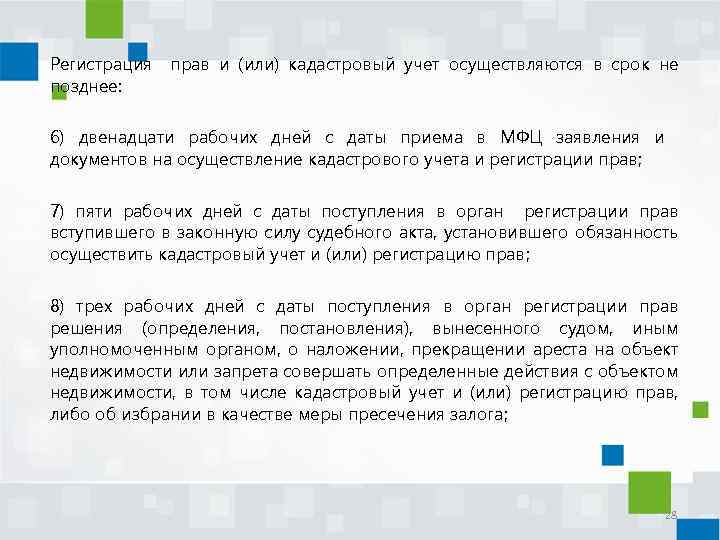 Регистрация прав и (или) кадастровый учет осуществляются в срок не позднее:

6) двенадцати рабочих дней с даты приема в МФЦ заявления и документов на осуществление кадастрового учета и регистрации прав;

7) пяти рабочих дней с даты поступления в орган регистрации прав вступившего в законную силу судебного акта, установившего обязанность осуществить кадастровый учет и (или) регистрацию прав;

8) трех рабочих дней с даты поступления в орган регистрации прав решения (определения, постановления), вынесенного судом, иным уполномоченным органом, о наложении, прекращении ареста на объект недвижимости или запрета совершать определенные действия с объектом недвижимости, в том числе кадастровый учет и (или) регистрацию прав, либо об избрании в качестве меры пресечения залога;

28